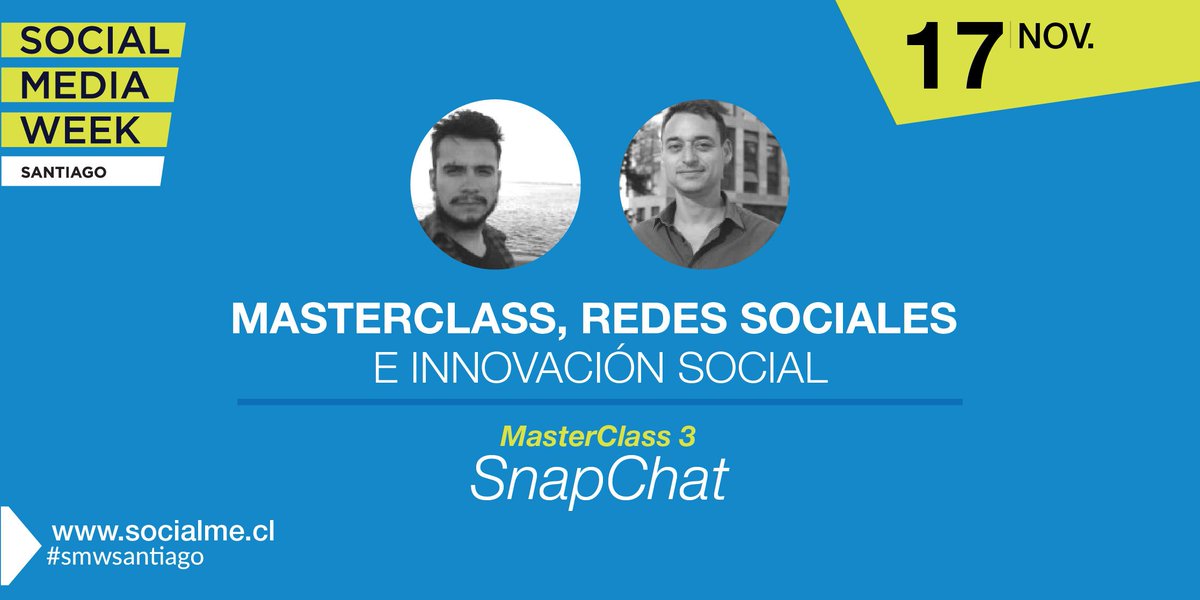 SOCIAL
MEDIA
WEEK
SANTIAGO

17 NOV.

MASTERCLASS, REDES SOCIALES
E INNOVACIÓN SOCIAL

MasterClass 3
SnapChat

www.socialme.cl
#smwsantiago